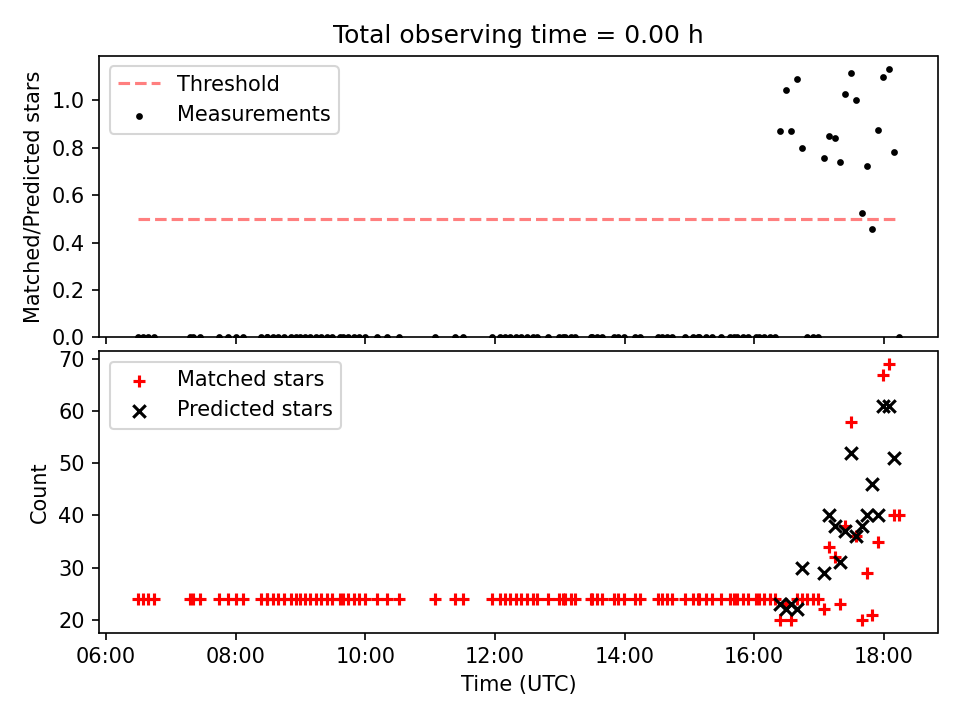 Total observing time = 0.00 h

Threshold
Measurements

Matched/Predicted stars

1.0
0.8
0.6
0.4
0.2
0.0

Matched stars
Predicted stars

Count

70
60
50
40
30
20

06:00
08:00
10:00
12:00
14:00
16:00
18:00

Time (UTC)